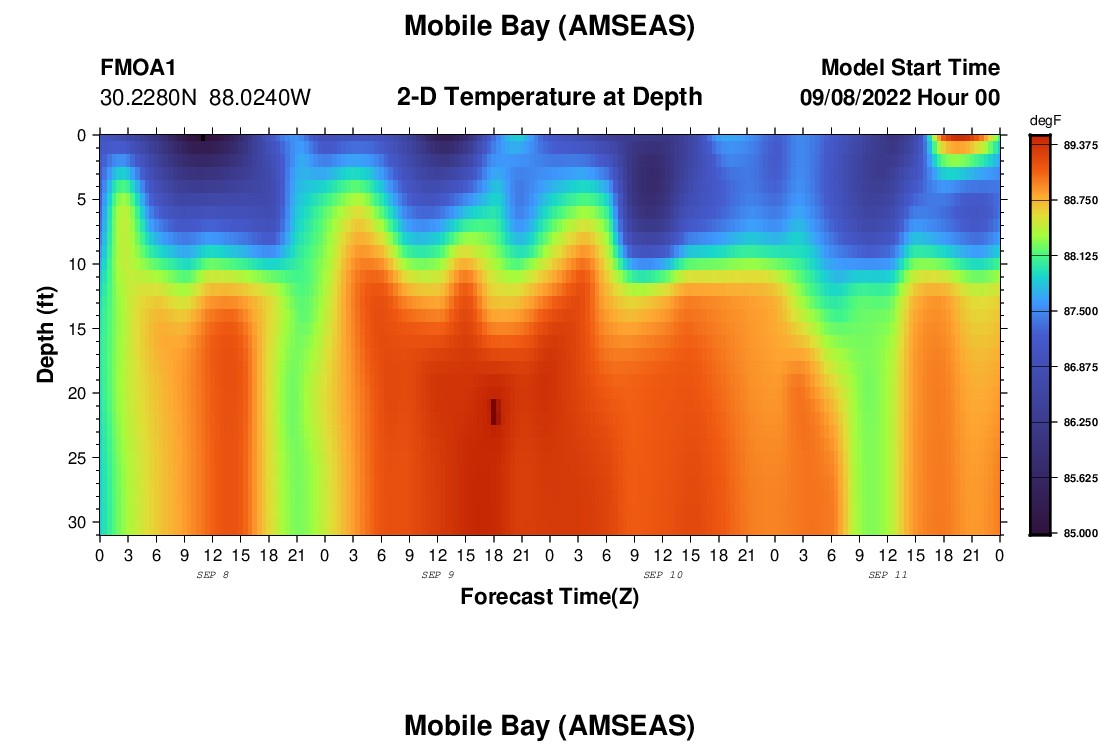 Mobile Bay (AMSEAS)

FMOA1
30.2280N 88.0240W

2-D Temperature at Depth

Model Start Time
09/08/2022 Hour 00

degF

89.375
88.750
88.125
87.500
86.875
86.250
85.625
85.000

Depth (ft)

0
5
10
15
20
25
30

0 3 6 9 12 15 18 21 0 3 6 9 12 15 18 21 0 3 6 9 12 15 18 21 0 3 6 9 12 15 18 21 0

SEP 8
SEP 9
SEP 10
SEP 11

Forecast Time(Z)

Mobile Bay (AMSEAS)